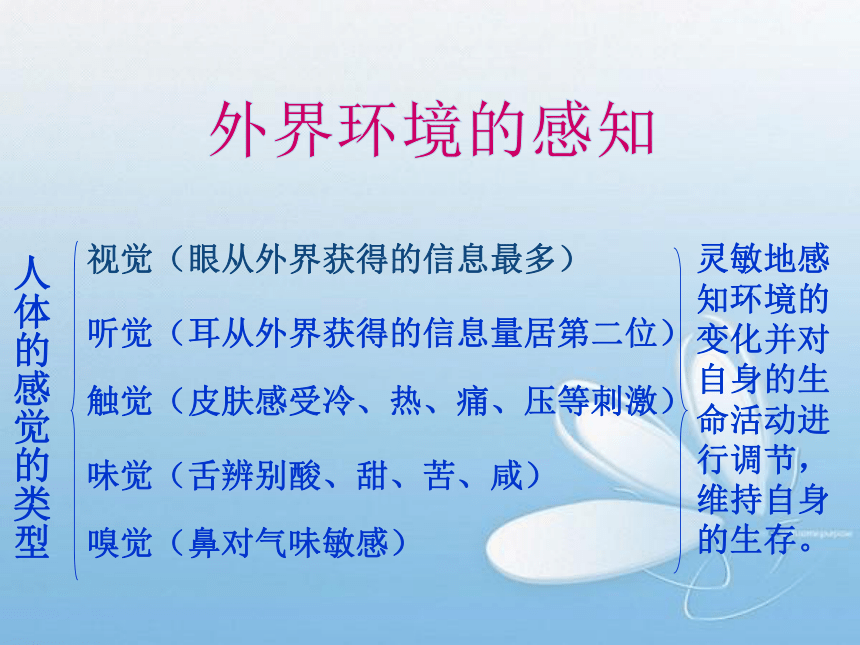 外界环境的感知

人体的感觉的类型

视觉（眼从外界获得的信息最多）

听觉（耳从外界获得的信息量居第二位）

触觉（皮肤感受冷、热、痛、压等刺激）

味觉（舌辨别酸、甜、苦、咸）

嗅觉（鼻对气味敏感）

灵敏地感知环境的变化并对自身的生命活动进行调节，维持自身的生存。